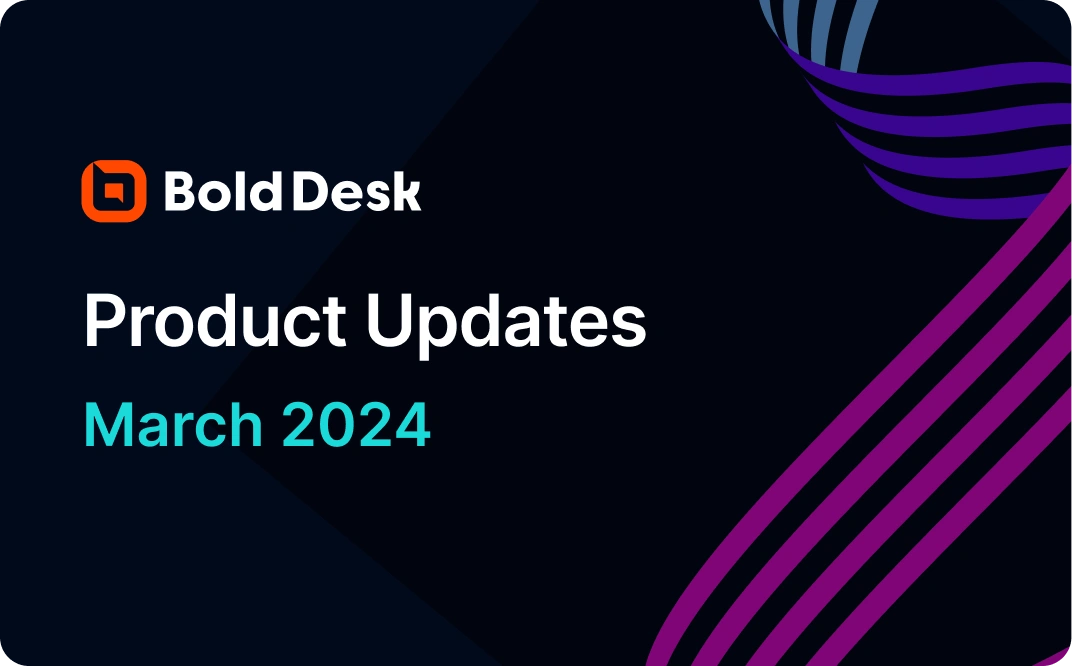 Bold Desk

Product Updates

March 2024